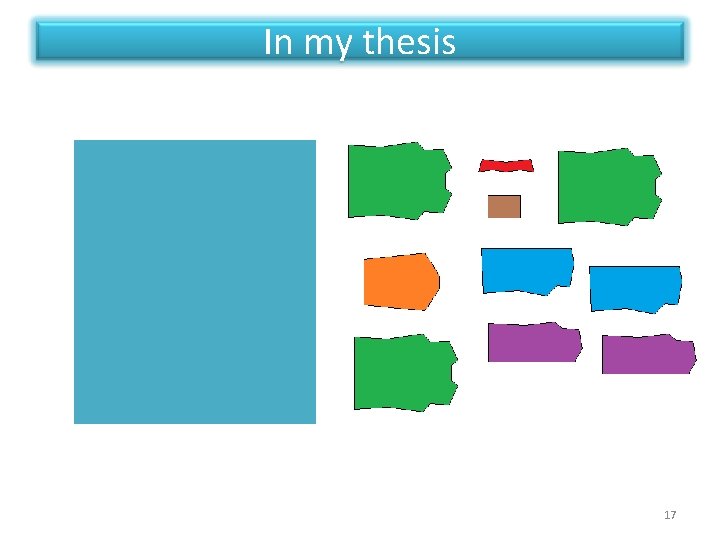 In my thesis

17